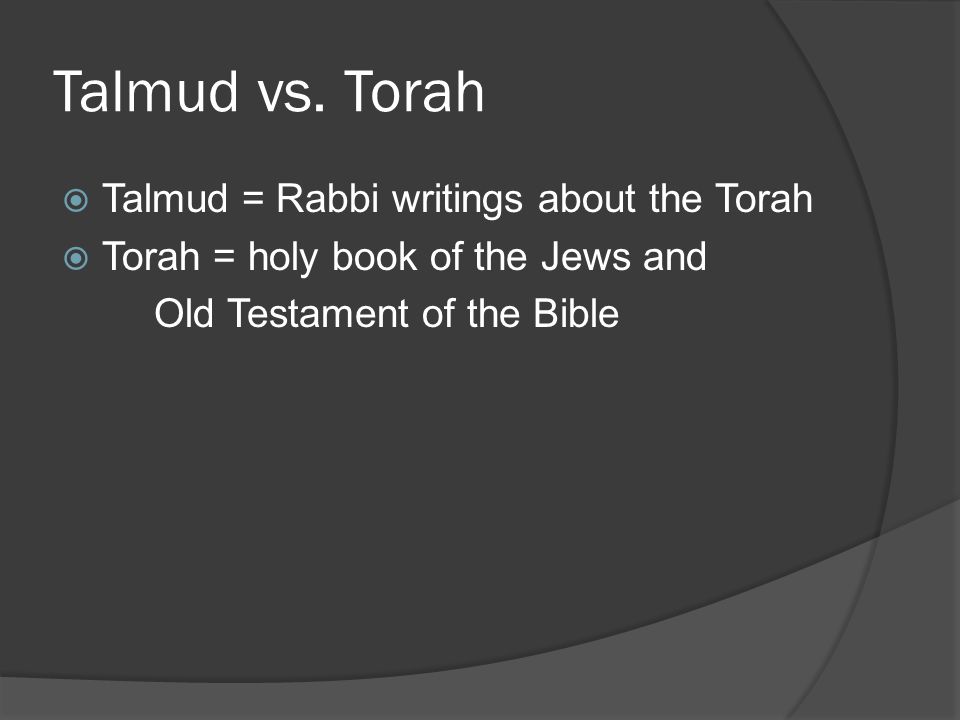 Talmud vs. Torah

Talmud = Rabbi writings about the Torah

Torah = holy book of the Jews and Old Testament of the Bible